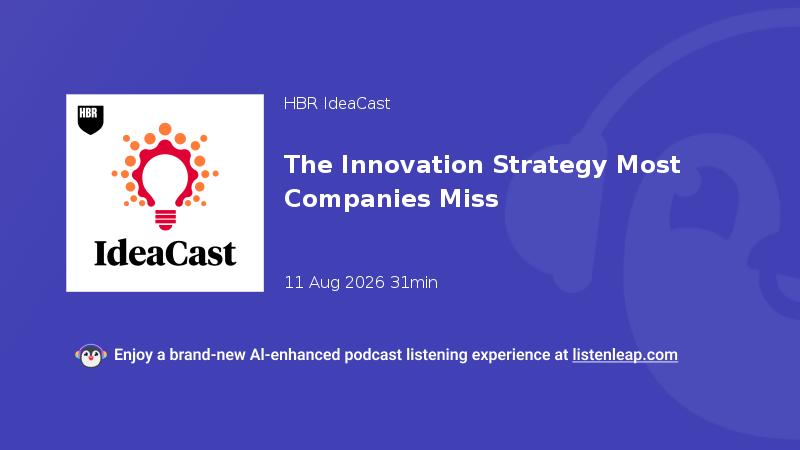 HBR

IdeaCast

HBR IdeaCast

The Innovation Strategy Most Companies Miss

11 Aug 2026 31min

Enjoy a brand-new AI-enhanced podcast listening experience at listenleap.com